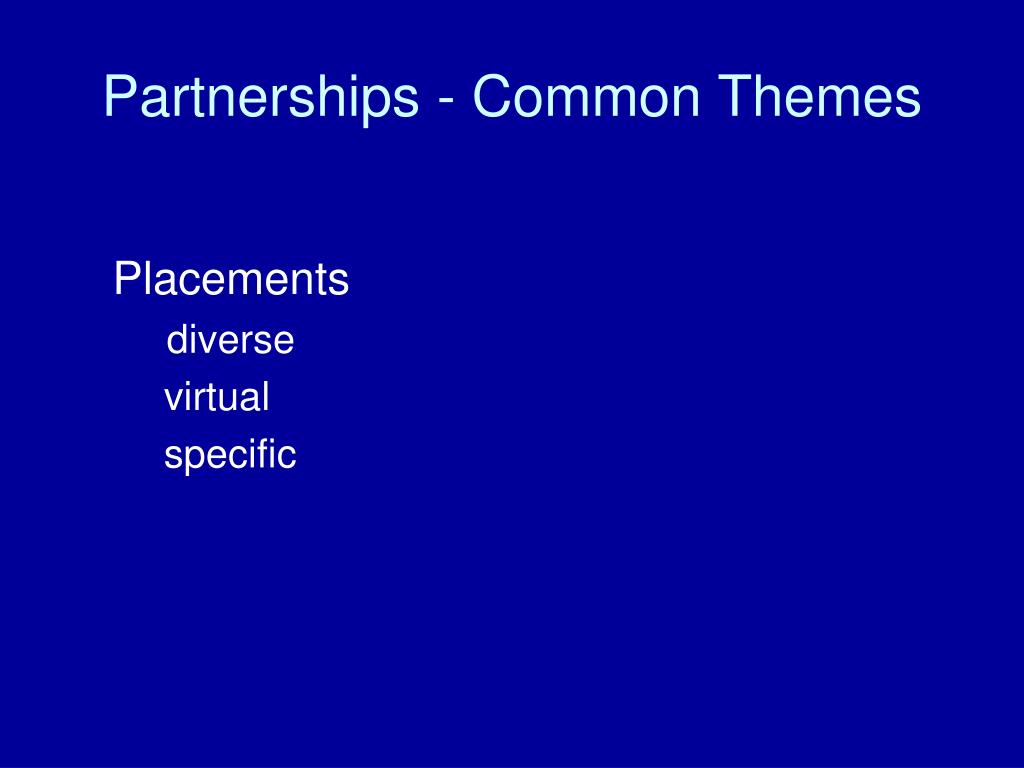 Partnerships - Common Themes

Placements

diverse

virtual

specific